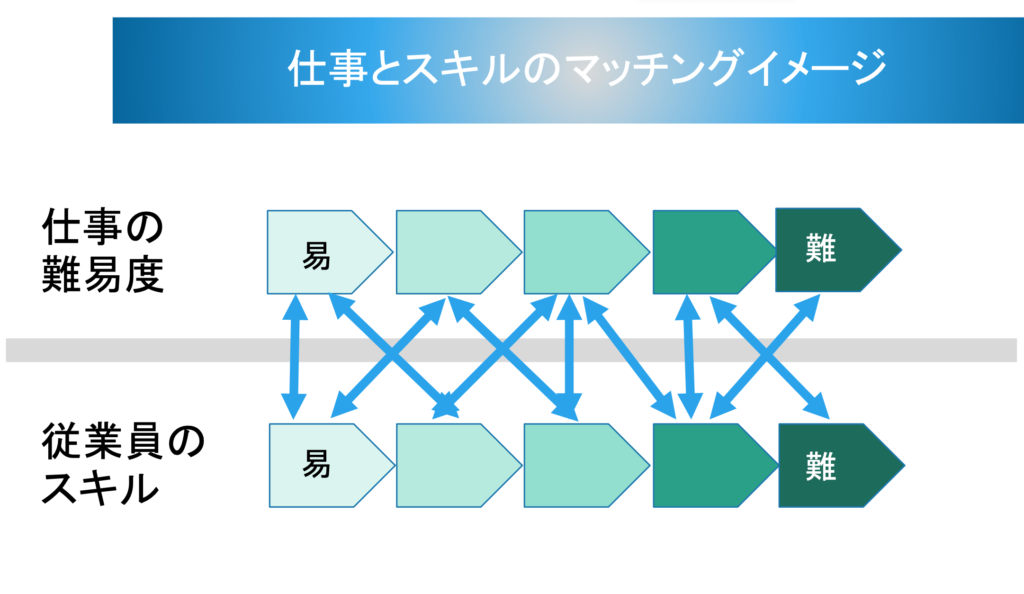 仕事とスキルのマッチングイメージ

仕事の難易度

易

難

従業員のスキル

易

難